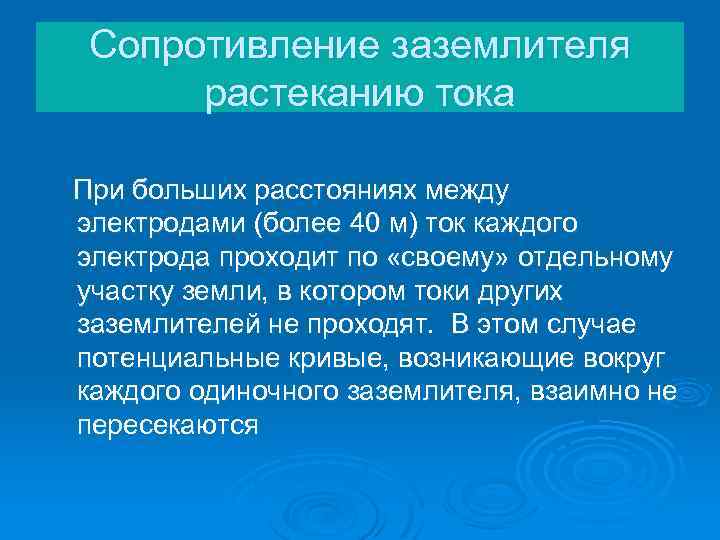 Сопротивление заземлителя растеканию тока

При больших расстояниях между электродами (более 40 м) ток каждого электрода проходит по «своему» отдельному участку земли, в котором токи других заземлителей не проходят.  В этом случае потенциальные кривые, возникающие вокруг каждого одиночного заземлителя, взаимно не пересекаются